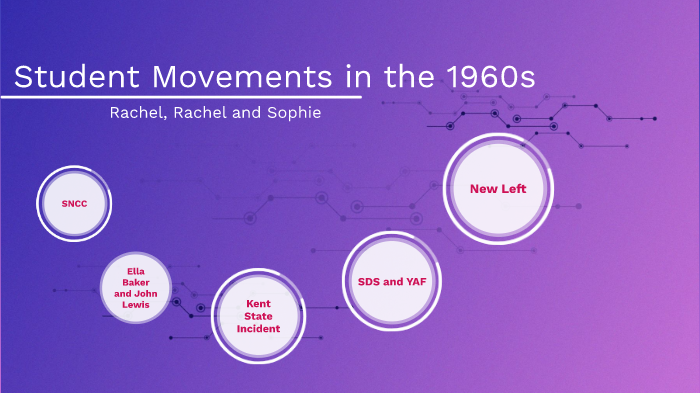 Student Movements in the 1960s

Rachel, Rachel and Sophie

SNCC

Ella Baker and John Lewis

Kent State Incident

SDS and YAF

New Left